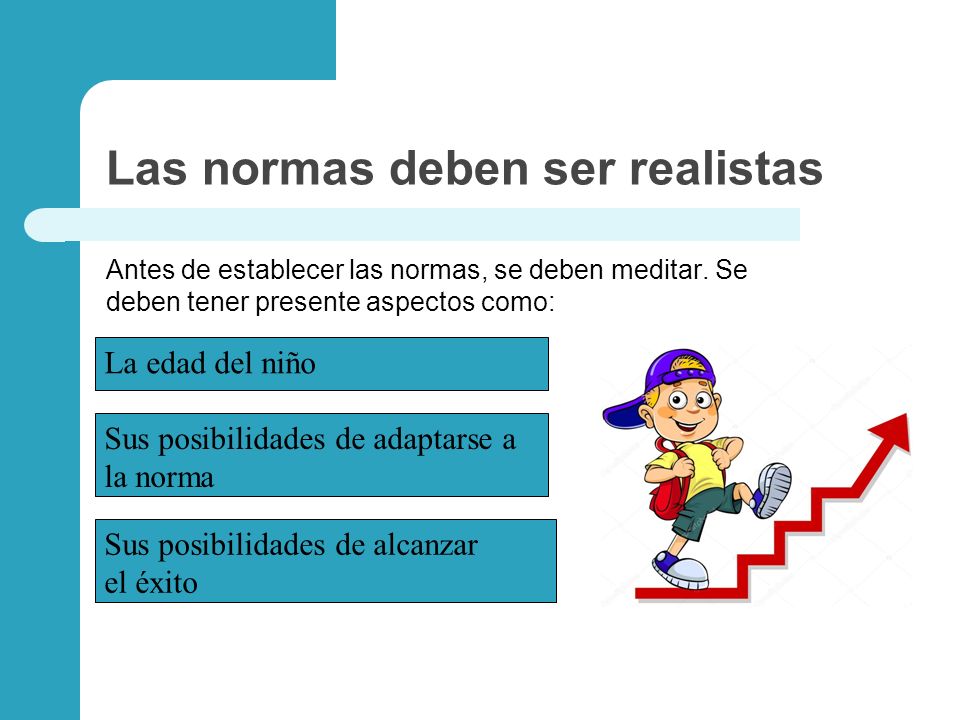 Las normas deben ser realistas

Antes de establecer las normas, se deben meditar. Se deben tener presente aspectos como:

La edad del niño

Sus posibilidades de adaptarse a la norma

Sus posibilidades de alcanzar el éxito